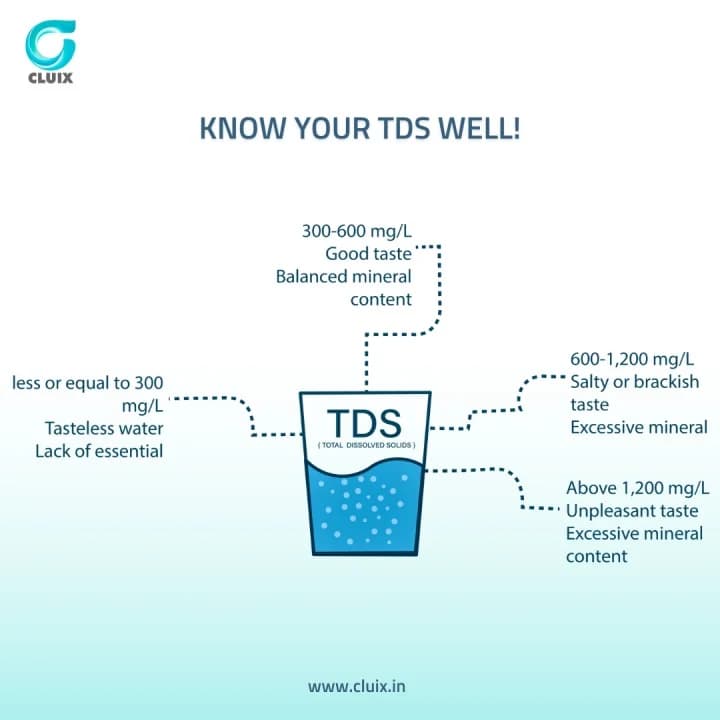 CLUIX

KNOW YOUR TDS WELL!

300-600 mg/L
Good taste
Balanced mineral content

less or equal to 300 mg/L
Tasteless water
Lack of essential

TDS
( TOTAL DISSOLVED SOLIDS )

600-1,200 mg/L
Salty or brackish taste
Excessive mineral

Above 1,200 mg/L
Unpleasant taste
Excessive mineral content

www.cluix.in